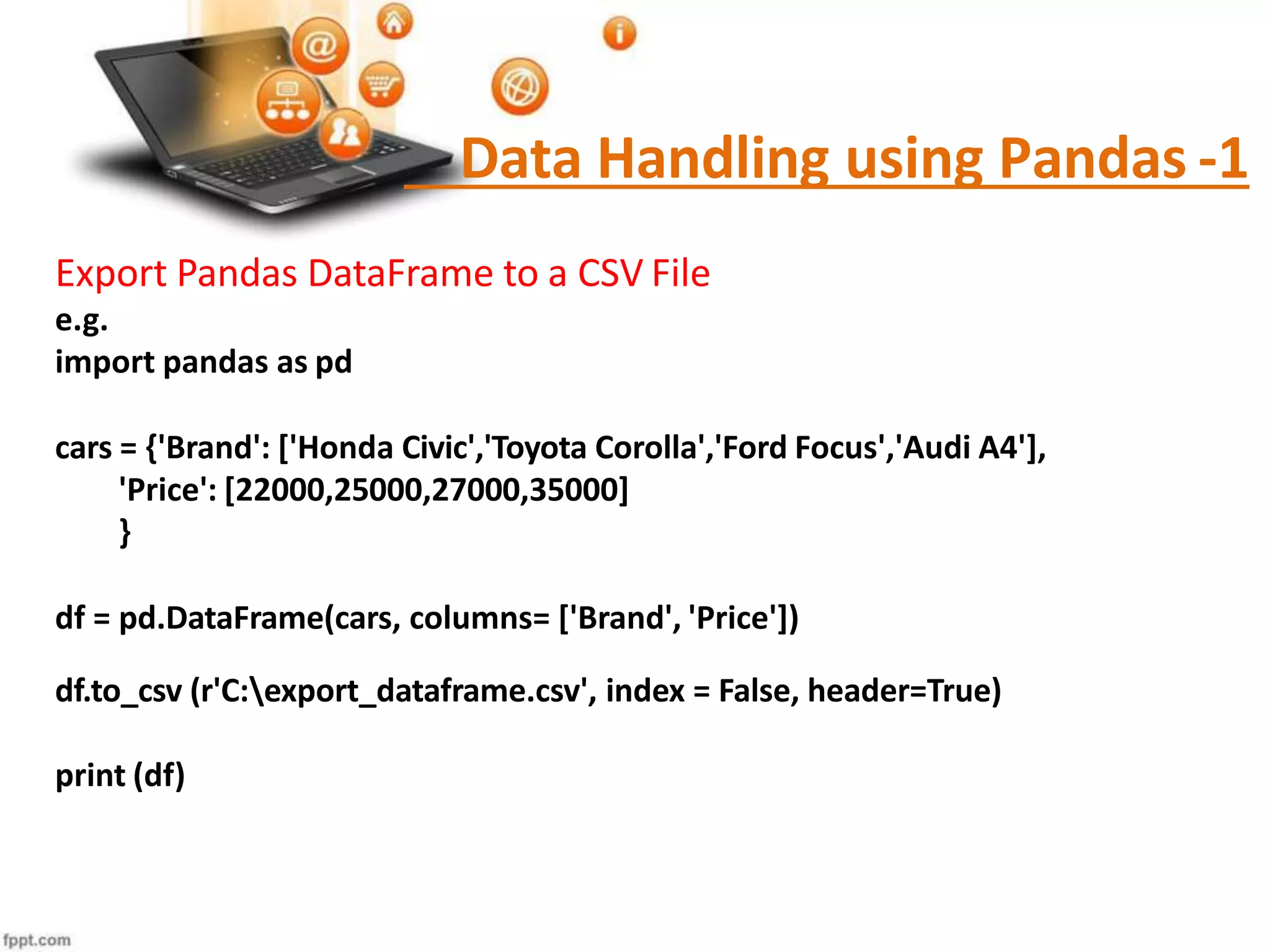 Data Handling using Pandas -1

Export Pandas DataFrame to a CSV File
e.g.
import pandas as pd

cars = {'Brand': ['Honda Civic','Toyota Corolla','Ford Focus','Audi A4'],
'Price': [22000,25000,27000,35000]
}

df = pd.DataFrame(cars, columns= ['Brand', 'Price'])

df.to_csv (r'C:\export_dataframe.csv', index = False, header=True)

print (df)

fppt.com